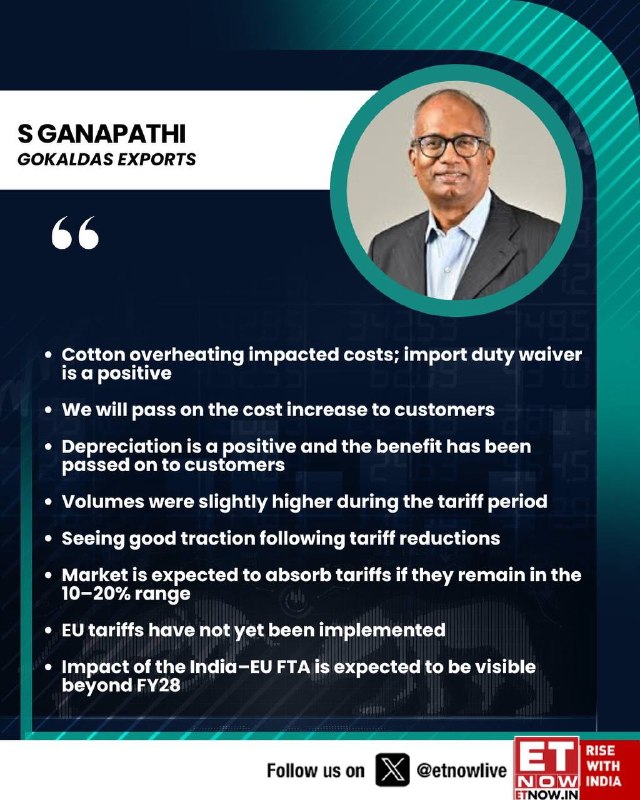 S GANAPATHI
GOKALDAS EXPORTS

“

• Cotton overheating impacted costs; import duty waiver is a positive

• We will pass on the cost increase to customers

• Depreciation is a positive and the benefit has been passed on to customers

• Volumes were slightly higher during the tariff period

• Seeing good traction following tariff reductions

• Market is expected to absorb tariffs if they remain in the 10–20% range

• EU tariffs have not yet been implemented

• Impact of the India–EU FTA is expected to be visible beyond FY28

Follow us on @etnowlive

ET NOW
ETNOW.IN
RISE WITH INDIA